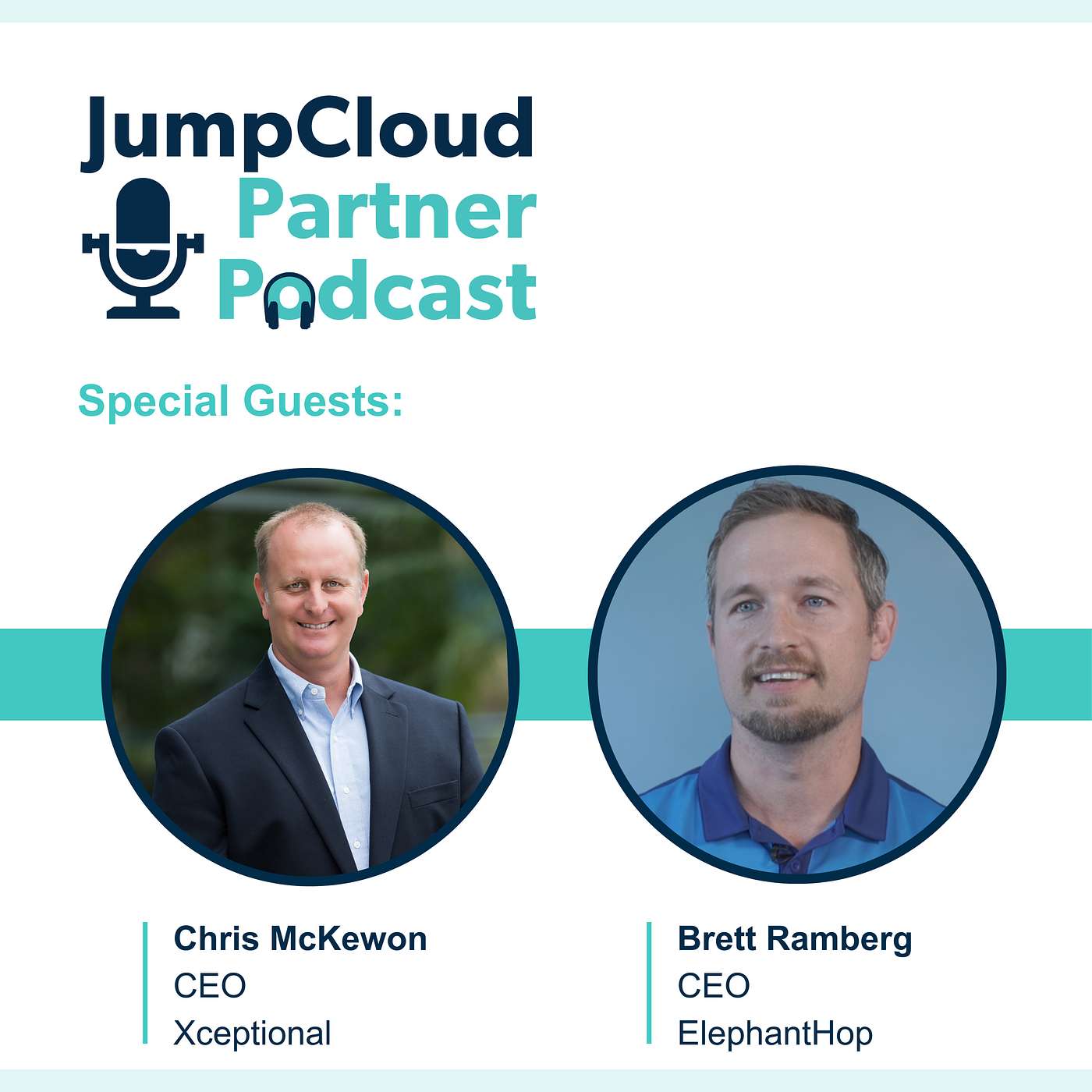 JumpCloud
Partner
Podcast

Special Guests:

Chris McKewon
CEO
Xceptional

Brett Ramberg
CEO
ElephantHop